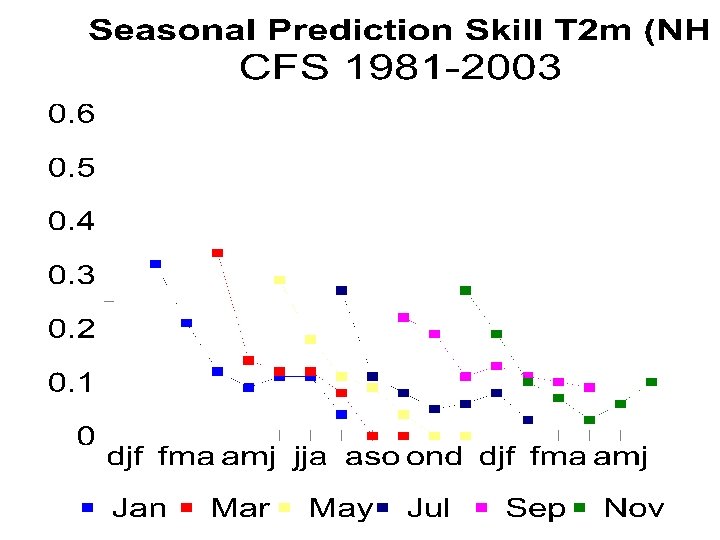 Seasonal Prediction Skill T2m (NH
CFS 1981-2003

0.6
0.5
0.4
0.3
0.2
0.1
0

djf fma amj jja aso ond djf fma amj

Jan Mar May Jul Sep Nov